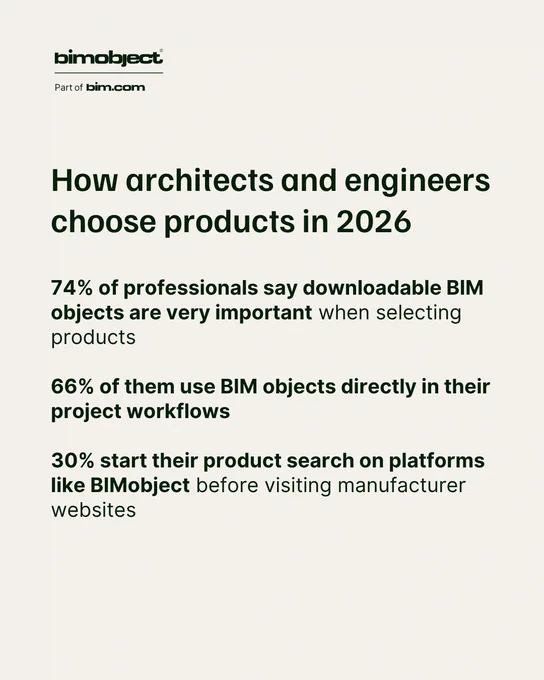 bimobject®

Part of bim.com

How architects and engineers choose products in 2026

74% of professionals say downloadable BIM objects are very important when selecting products

66% of them use BIM objects directly in their project workflows

30% start their product search on platforms like BIMobject before visiting manufacturer websites